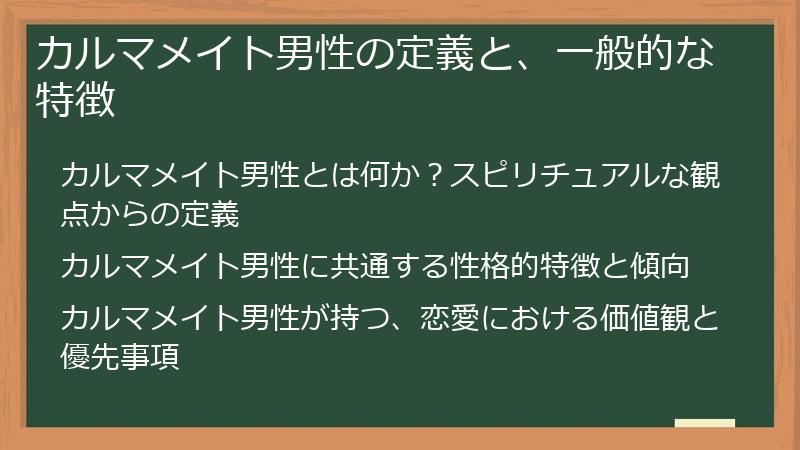 カルマメイト男性の定義と、一般的な特徴

カルマメイト男性とは何か？スピリチュアルな観点からの定義

カルマメイト男性に共通する性格的特徴と傾向

カルマメイト男性が持つ、恋愛における価値観と優先事項